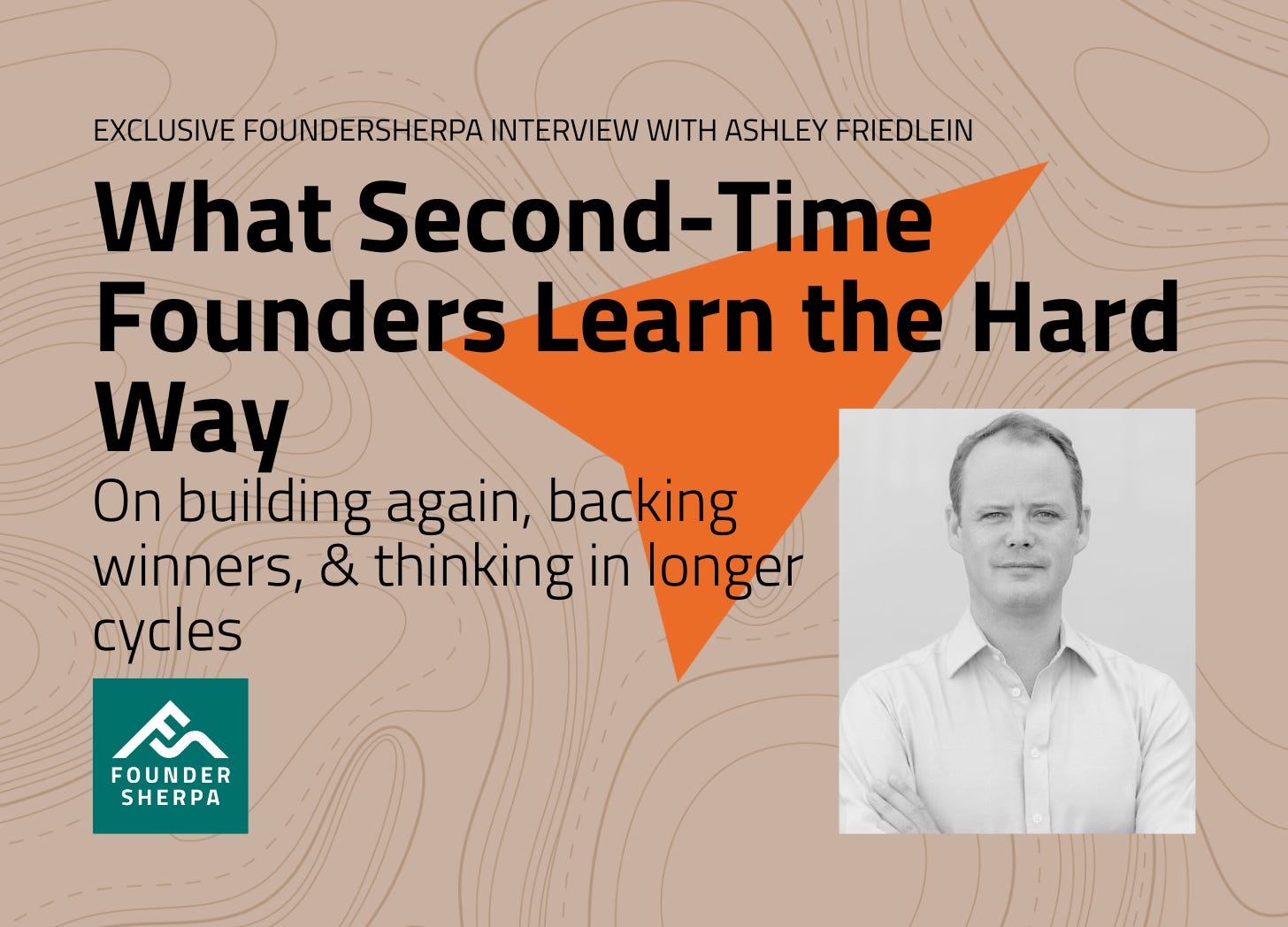 EXCLUSIVE FOUNDERSHERPA INTERVIEW WITH ASHLEY FRIEDLEIN

What Second-Time Founders Learn the Hard Way

On building again, backing winners, & thinking in longer cycles

FOUNDER SHERPA